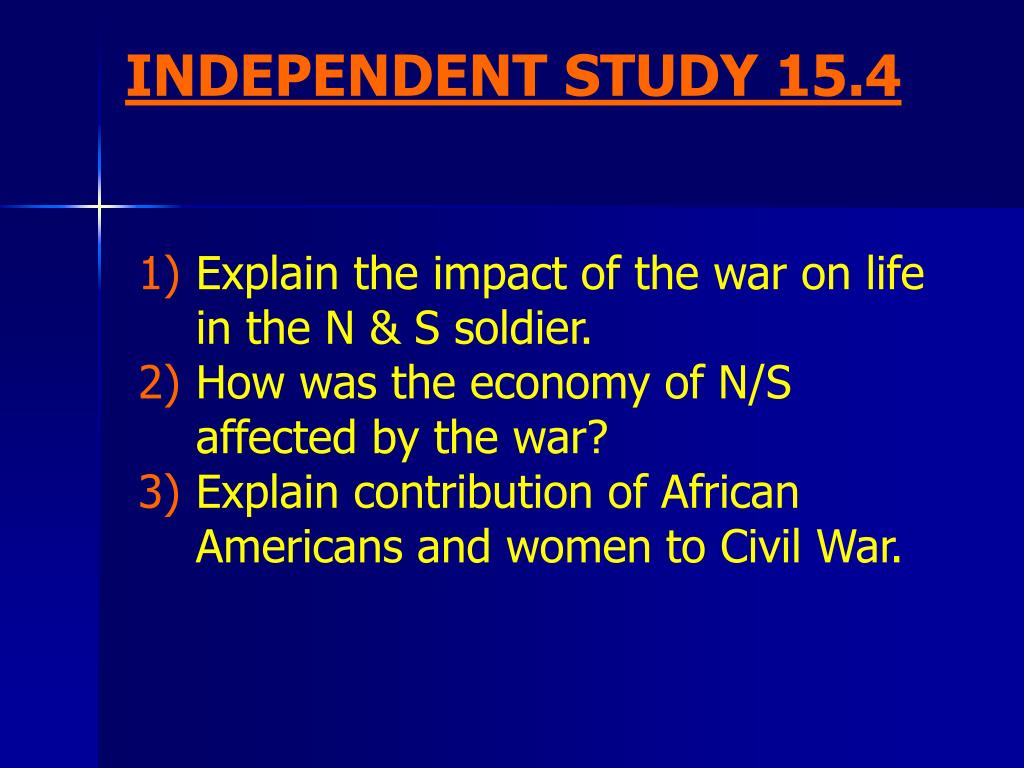 INDEPENDENT STUDY 15.4

1) Explain the impact of the war on life in the N & S soldier.
2) How was the economy of N/S affected by the war?
3) Explain contribution of African Americans and women to Civil War.